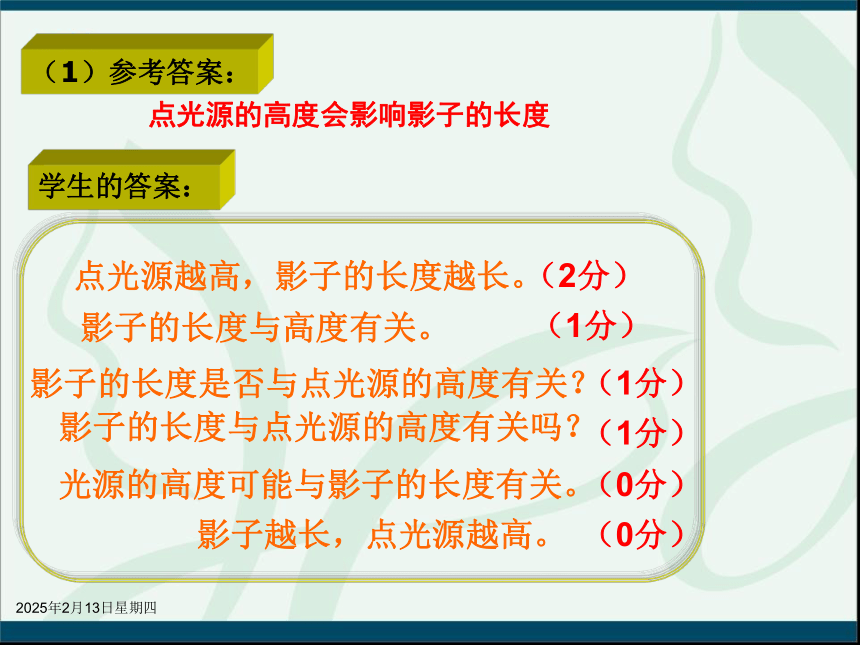 （1）参考答案：

点光源的高度会影响影子的长度

学生的答案：

点光源越高，影子的长度越长。（2分）

影子的长度与高度有关。（1分）

影子的长度是否与点光源的高度有关？（1分）

影子的长度与点光源的高度有关吗？（1分）

光源的高度可能与影子的长度有关。（0分）

影子越长，点光源越高。（0分）

2025年2月13日星期四